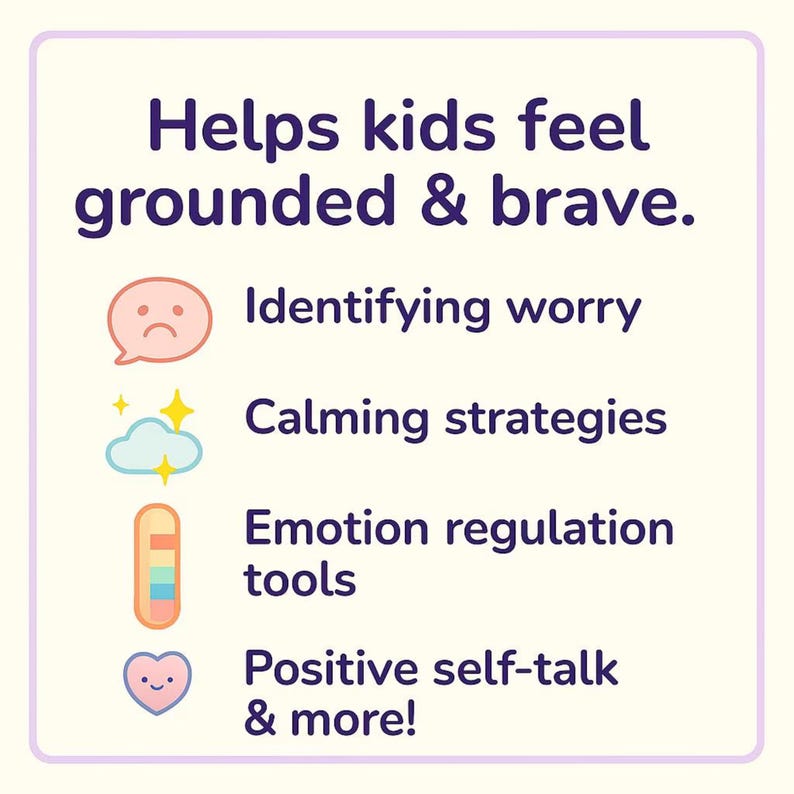 Helps kids feel grounded & brave.

Identifying worry

Calming strategies

Emotion regulation tools

Positive self-talk & more!